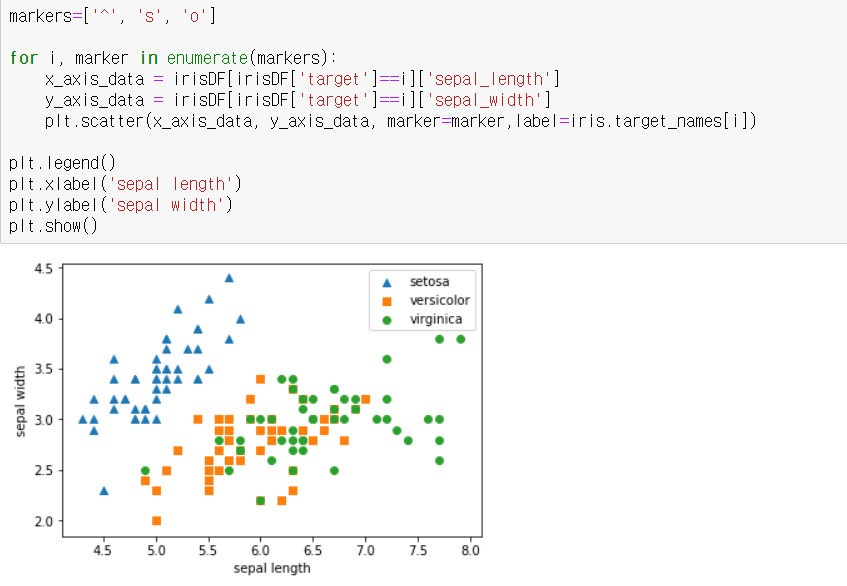 markers=['^', 's', 'o']

for i, marker in enumerate(markers):
    x_axis_data = irisDF[irisDF['target']==i]['sepal_length']
    y_axis_data = irisDF[irisDF['target']==i]['sepal_width']
    plt.scatter(x_axis_data, y_axis_data, marker=marker,label=iris.target_names[i])

plt.legend()
plt.xlabel('sepal length')
plt.ylabel('sepal width')
plt.show()

4.5
4.0
3.5
3.0
2.5
2.0
sepal width
4.5 5.0 5.5 6.0 6.5 7.0 7.5 8.0
sepal length
setosa
versicolor
virginica